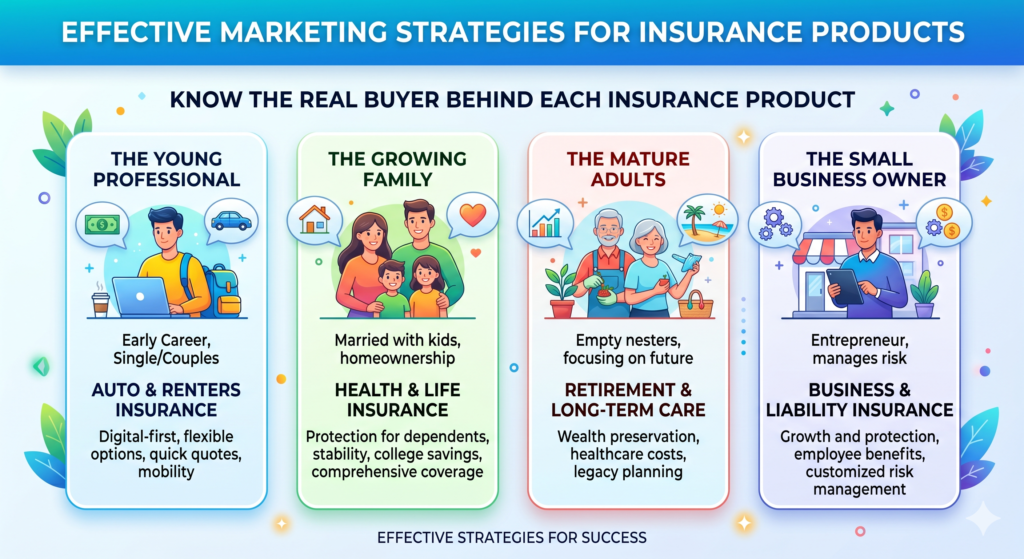 EFFECTIVE MARKETING STRATEGIES FOR INSURANCE PRODUCTS

KNOW THE REAL BUYER BEHIND EACH INSURANCE PRODUCT

THE YOUNG PROFESSIONAL

Early Career, Single/Couples

AUTO & RENTERS INSURANCE

Digital-first, flexible options, quick quotes, mobility

THE GROWING FAMILY

Married with kids, homeownership

HEALTH & LIFE INSURANCE

Protection for dependents, stability, college savings, comprehensive coverage

THE MATURE ADULTS

Empty nesters, focusing on future

RETIREMENT & LONG-TERM CARE

Wealth preservation, healthcare costs, legacy planning

THE SMALL BUSINESS OWNER

Entrepreneur, manages risk

BUSINESS & LIABILITY INSURANCE

Growth and protection, employee benefits, customized risk management

EFFECTIVE STRATEGIES FOR SUCCESS